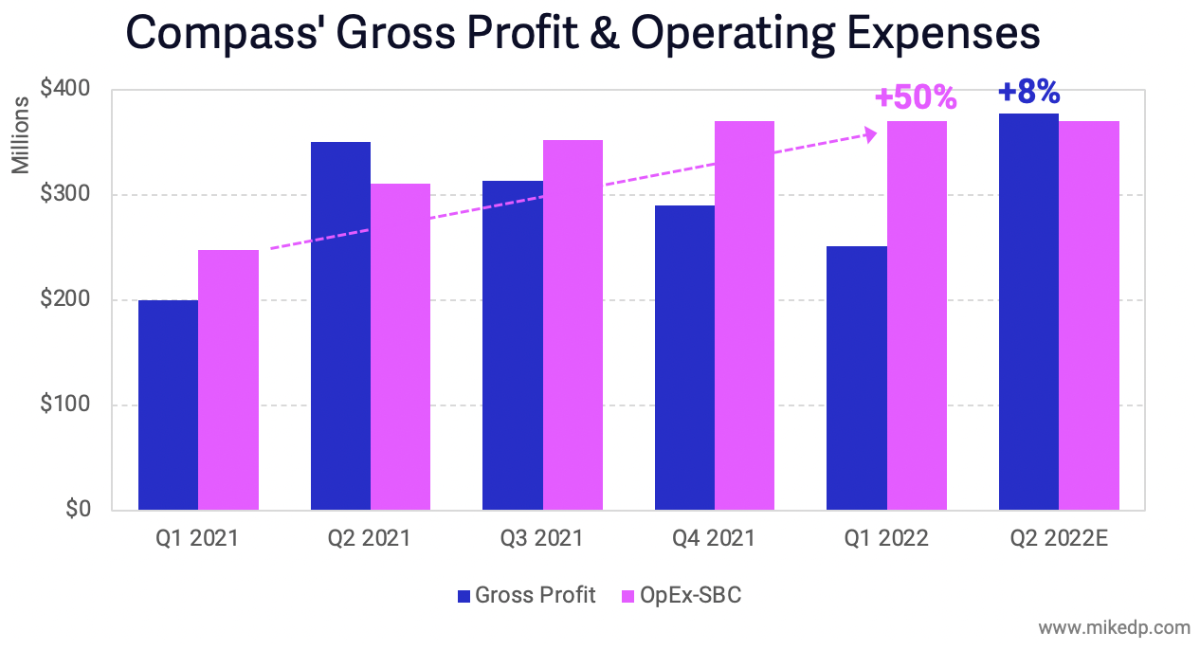 Compass' Gross Profit & Operating Expenses

Millions

$400
$300
$200
$100
$0

+50%
+8%

Q1 2021
Q2 2021
Q3 2021
Q4 2021
Q1 2022
Q2 2022E

Gross Profit
OpEx-SBC

www.mikedp.com